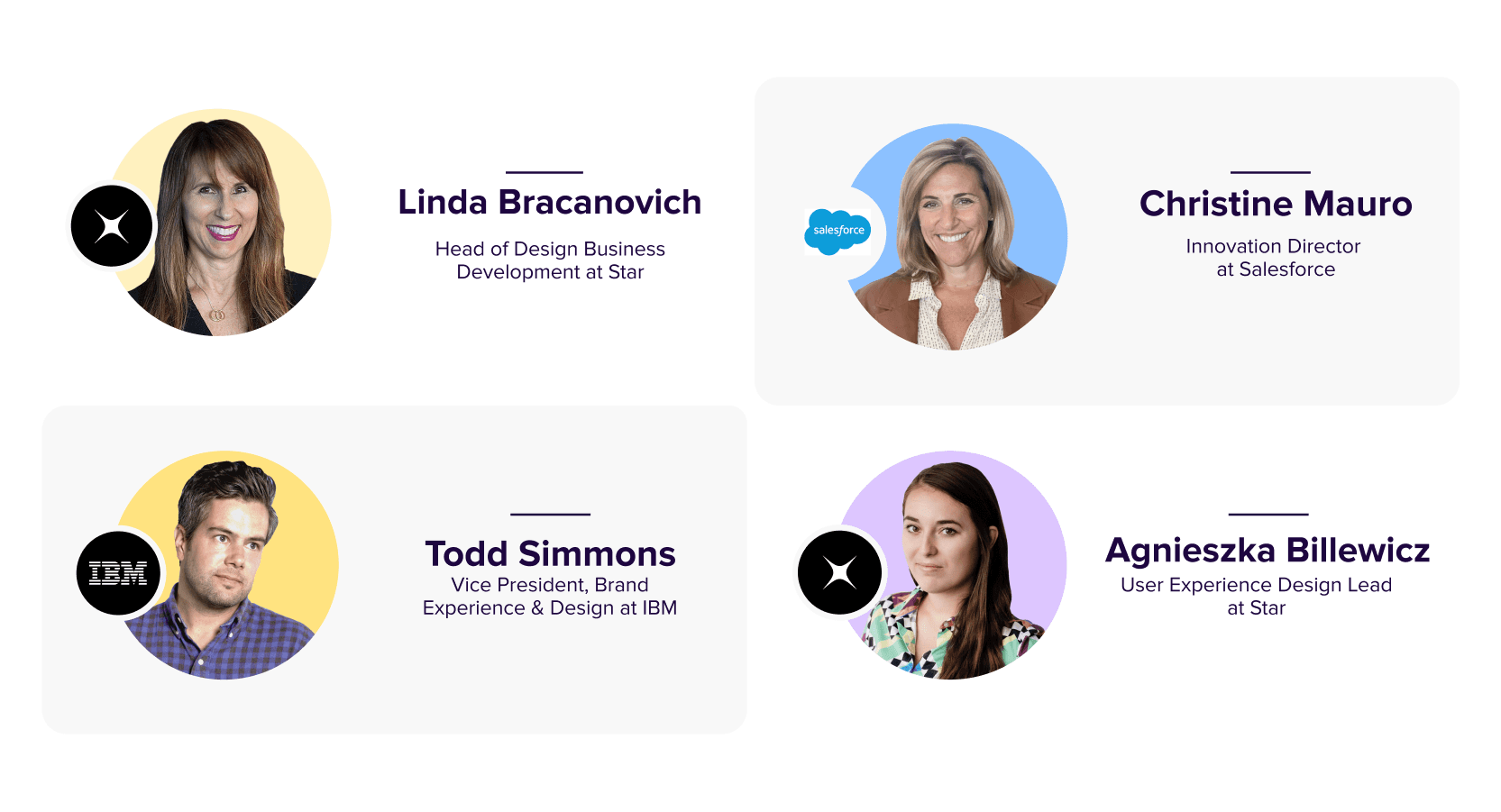 Linda Bracanovich

Head of Design Business Development at Star

salesforce

Christine Mauro

Innovation Director at Salesforce

IBM

Todd Simmons

Vice President, Brand Experience & Design at IBM

Agnieszka Billewicz

User Experience Design Lead at Star